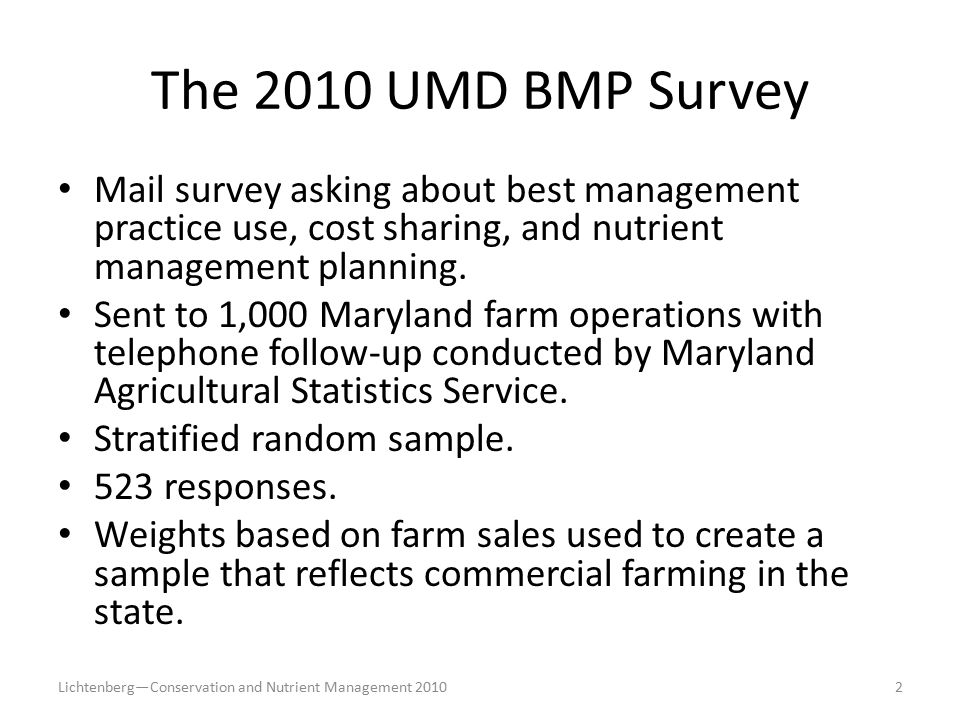 The 2010 UMD BMP Survey

• Mail survey asking about best management practice use, cost sharing, and nutrient management planning.
• Sent to 1,000 Maryland farm operations with telephone follow-up conducted by Maryland Agricultural Statistics Service.
• Stratified random sample.
• 523 responses.
• Weights based on farm sales used to create a sample that reflects commercial farming in the state.

Lichtenberg—Conservation and Nutrient Management 2010

2